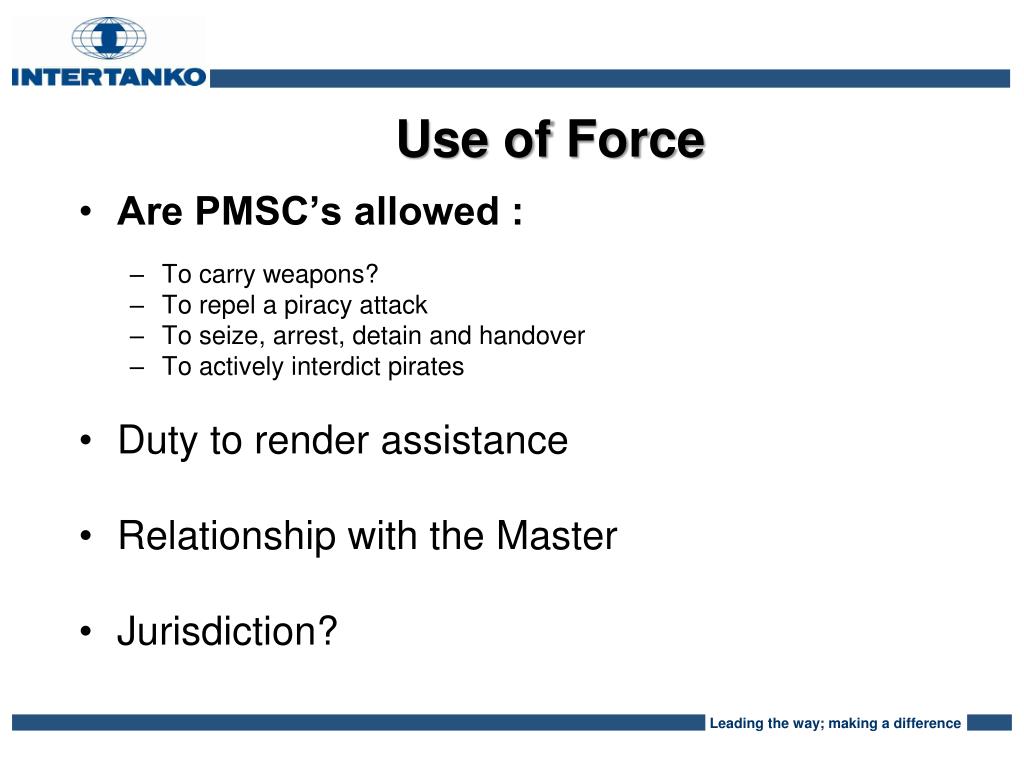 INTERTANKO

Use of Force

• Are PMSC's allowed :

– To carry weapons?
– To repel a piracy attack
– To seize, arrest, detain and handover
– To actively interdict pirates

• Duty to render assistance

• Relationship with the Master

• Jurisdiction?

Leading the way; making a difference